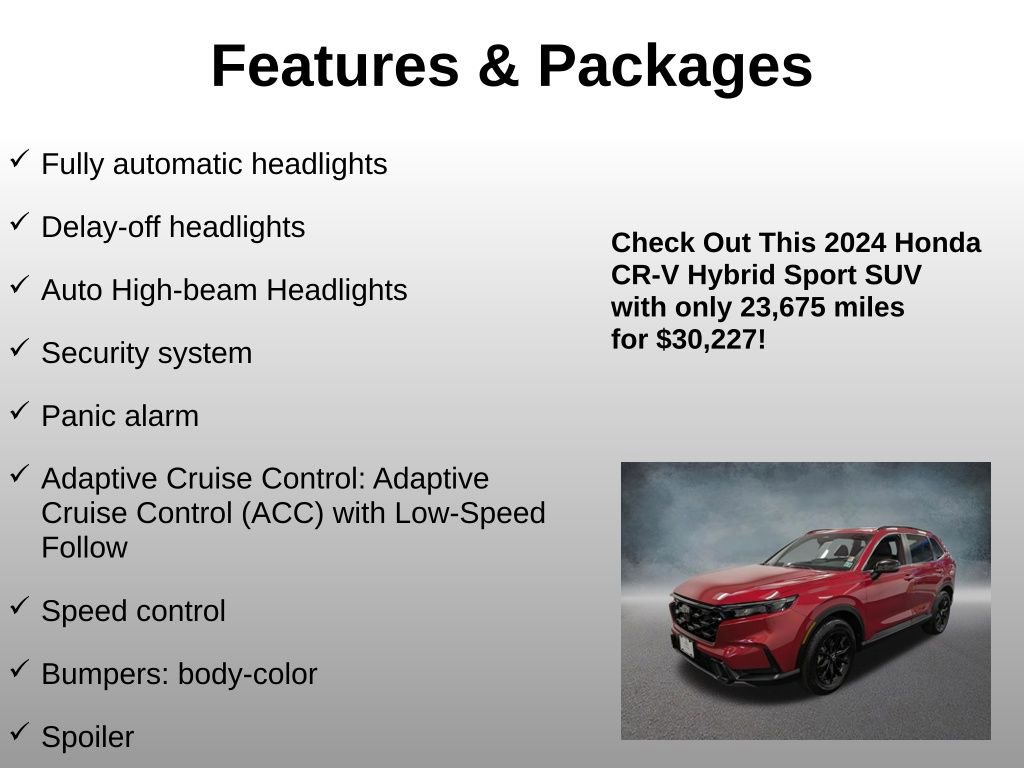 Features & Packages

✓ Fully automatic headlights

✓ Delay-off headlights

✓ Auto High-beam Headlights

✓ Security system

✓ Panic alarm

✓ Adaptive Cruise Control: Adaptive Cruise Control (ACC) with Low-Speed Follow

✓ Speed control

✓ Bumpers: body-color

✓ Spoiler

Check Out This 2024 Honda CR-V Hybrid Sport SUV with only 23,675 miles for $30,227!